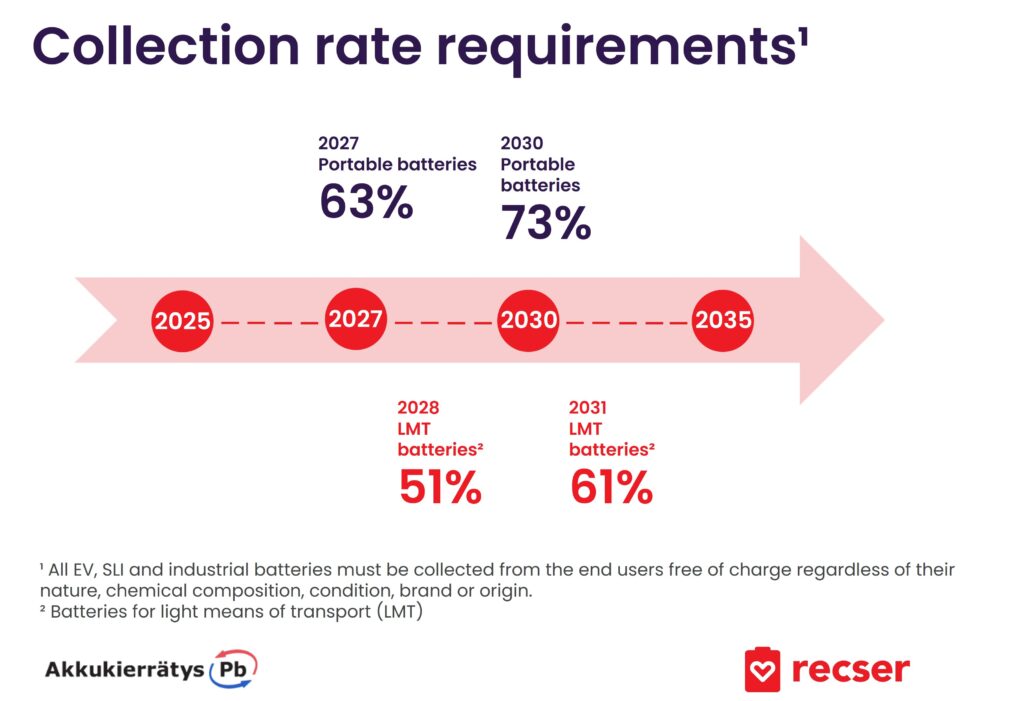 Collection rate requirements¹

2027
Portable batteries
63%

2030
Portable batteries
73%

2025 2027 2030 2035

2028
LMT batteries²
51%

2031
LMT batteries²
61%

¹ All EV, SLI and industrial batteries must be collected from the end users free of charge regardless of their nature, chemical composition, condition, brand or origin.
² Batteries for light means of transport (LMT)

Akkukierrätys Pb

recser